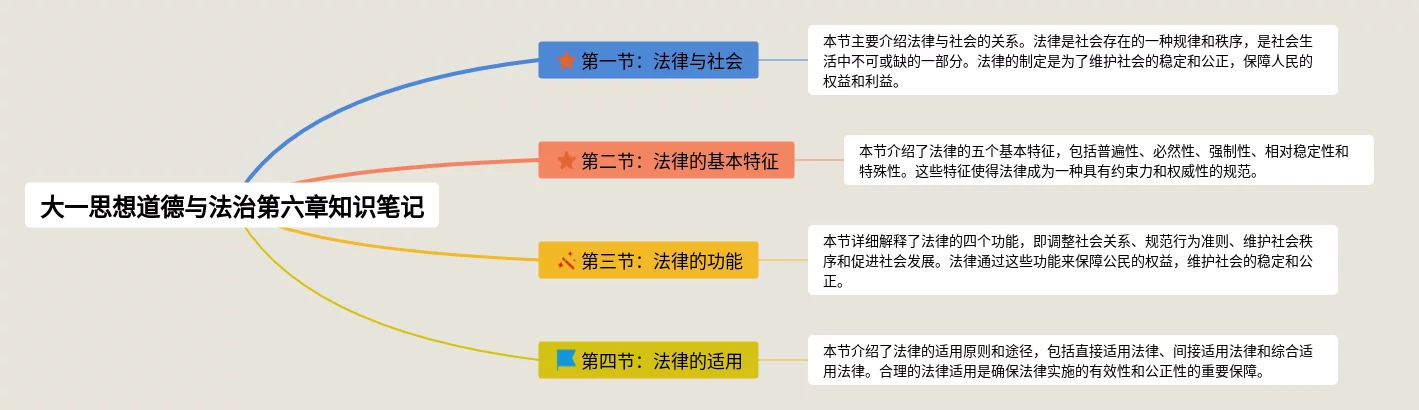 大一思想道德与法治第六章知识笔记

第一节：法律与社会

本节主要介绍法律与社会的关系。法律是社会存在的一种规律和秩序，是社会生活中不可或缺的一部分。法律的制定是为了维护社会的稳定和公正，保障人民的权益和利益。

第二节：法律的基本特征

本节介绍了法律的五个基本特征，包括普遍性、必然性、强制性、相对稳定性和特殊性。这些特征使得法律成为一种具有约束力和权威性的规范。

第三节：法律的功能

本节详细解释了法律的四个功能，即调整社会关系、规范行为准则、维护社会秩序和促进社会发展。法律通过这些功能来保障公民的权益，维护社会的稳定和公正。

第四节：法律的适用

本节介绍了法律的适用原则和途径，包括直接适用法律、间接适用法律和综合适用法律。合理的法律适用是确保法律实施的有效性和公正性的重要保障。